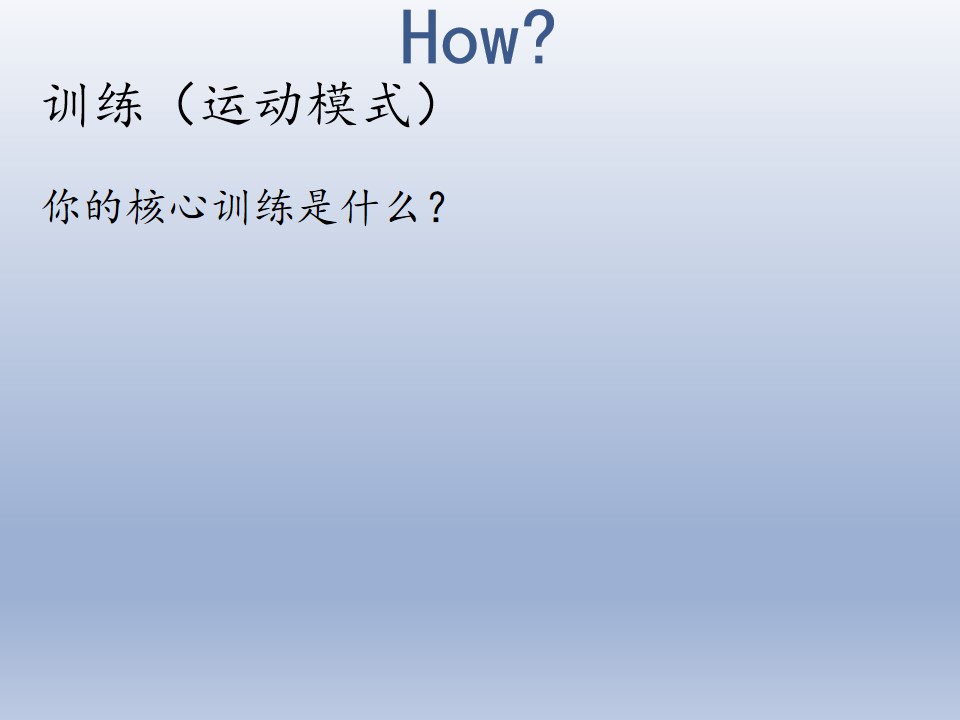 How?

训练（运动模式）

你的核心训练是什么？